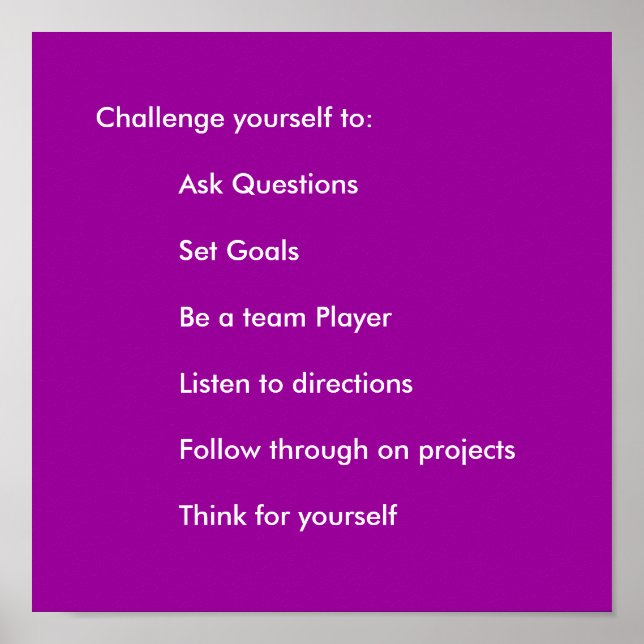 Challenge yourself to:

Ask Questions

Set Goals

Be a team Player

Listen to directions

Follow through on projects

Think for yourself